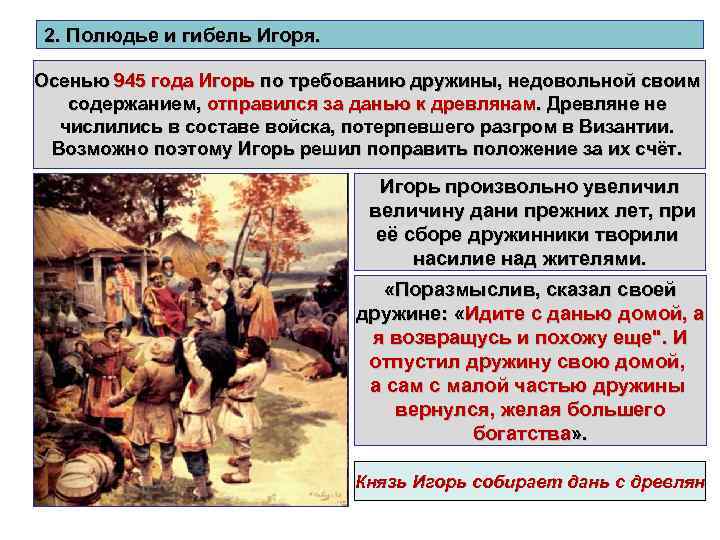 2. Полюдье и гибель Игоря.

Осенью 945 года Игорь по требованию дружины, недовольной своим содержанием, отправился за данью к древлянам. Древляне не числились в составе войска, потерпевшего разгром в Византии. Возможно поэтому Игорь решил поправить положение за их счёт.

Игорь произвольно увеличил величину дани прежних лет, при её сборе дружинники творили насилие над жителями.

«Поразмыслив, сказал своей дружине: «Идите с данью домой, а я возвращусь и похожу еще". И отпустил дружину свою домой, а сам с малой частью дружины вернулся, желая большего богатства».

Князь Игорь собирает дань с древлян